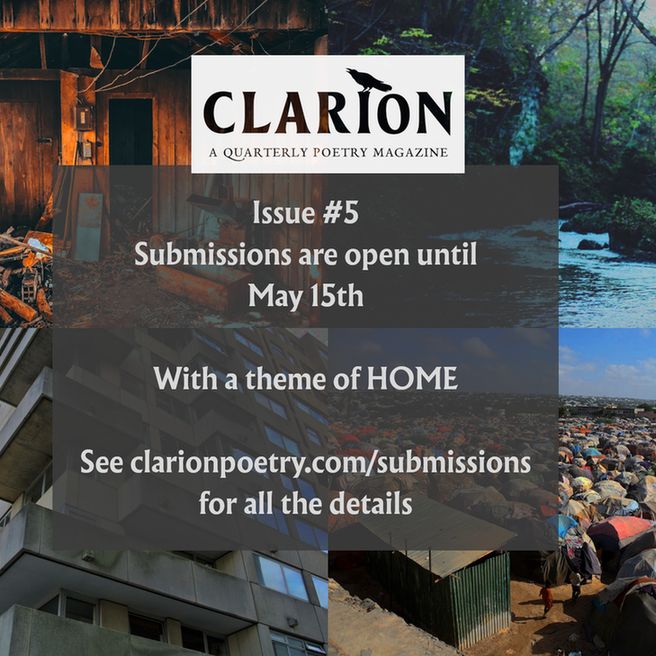 CLARION
A QUARTERLY POETRY MAGAZINE

Issue #5
Submissions are open until
May 15th

With a theme of HOME

See clarionpoetry.com/submissions
for all the details